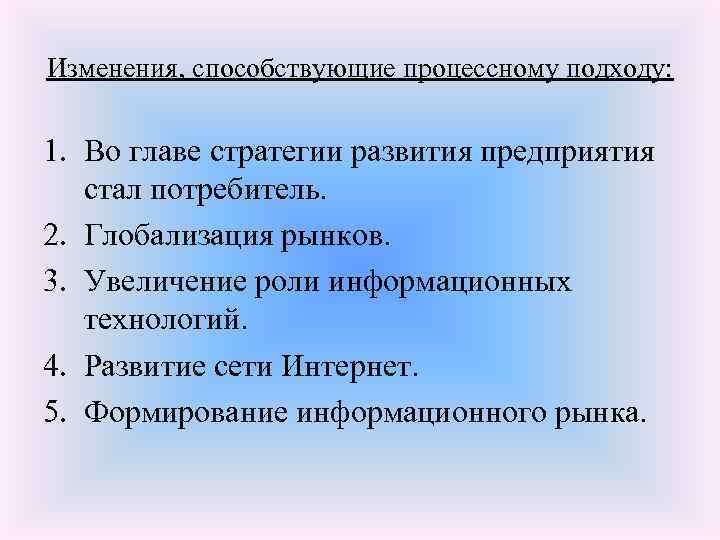 Изменения, способствующие процессному подходу:

1. Во главе стратегии развития предприятия стал потребитель.
2. Глобализация рынков.
3. Увеличение роли информационных технологий.
4. Развитие сети Интернет.
5. Формирование информационного рынка.